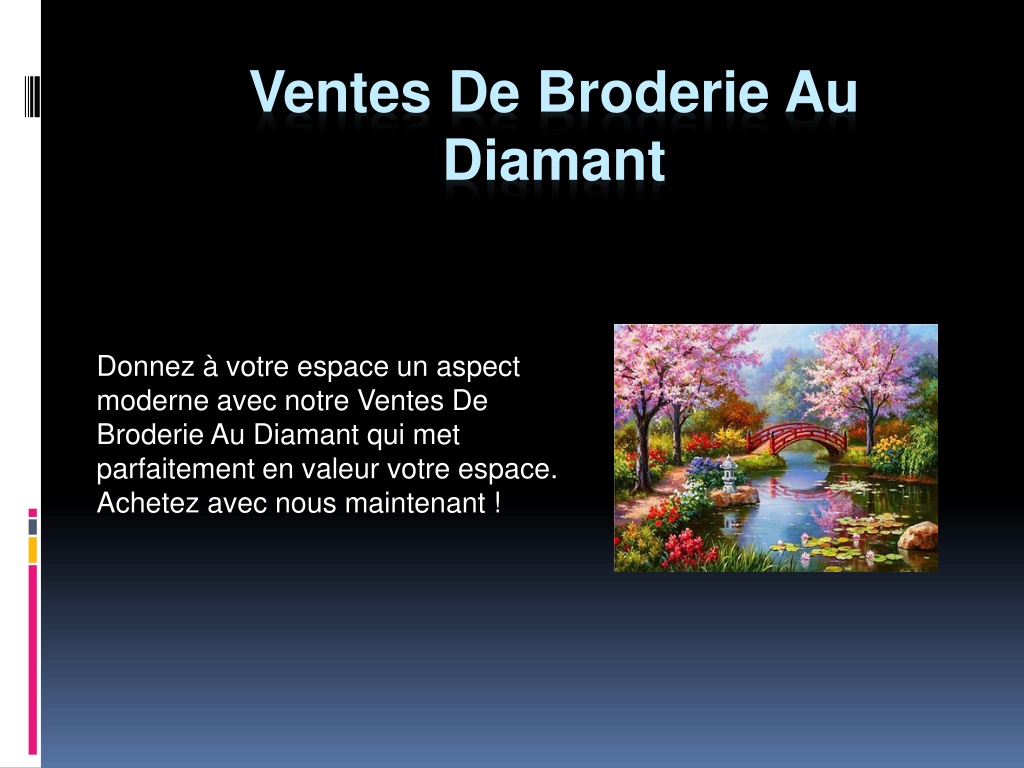 Ventes De Broderie Au Diamant

Donnez à votre espace un aspect moderne avec notre Ventes De Broderie Au Diamant qui met parfaitement en valeur votre espace. Achetez avec nous maintenant !